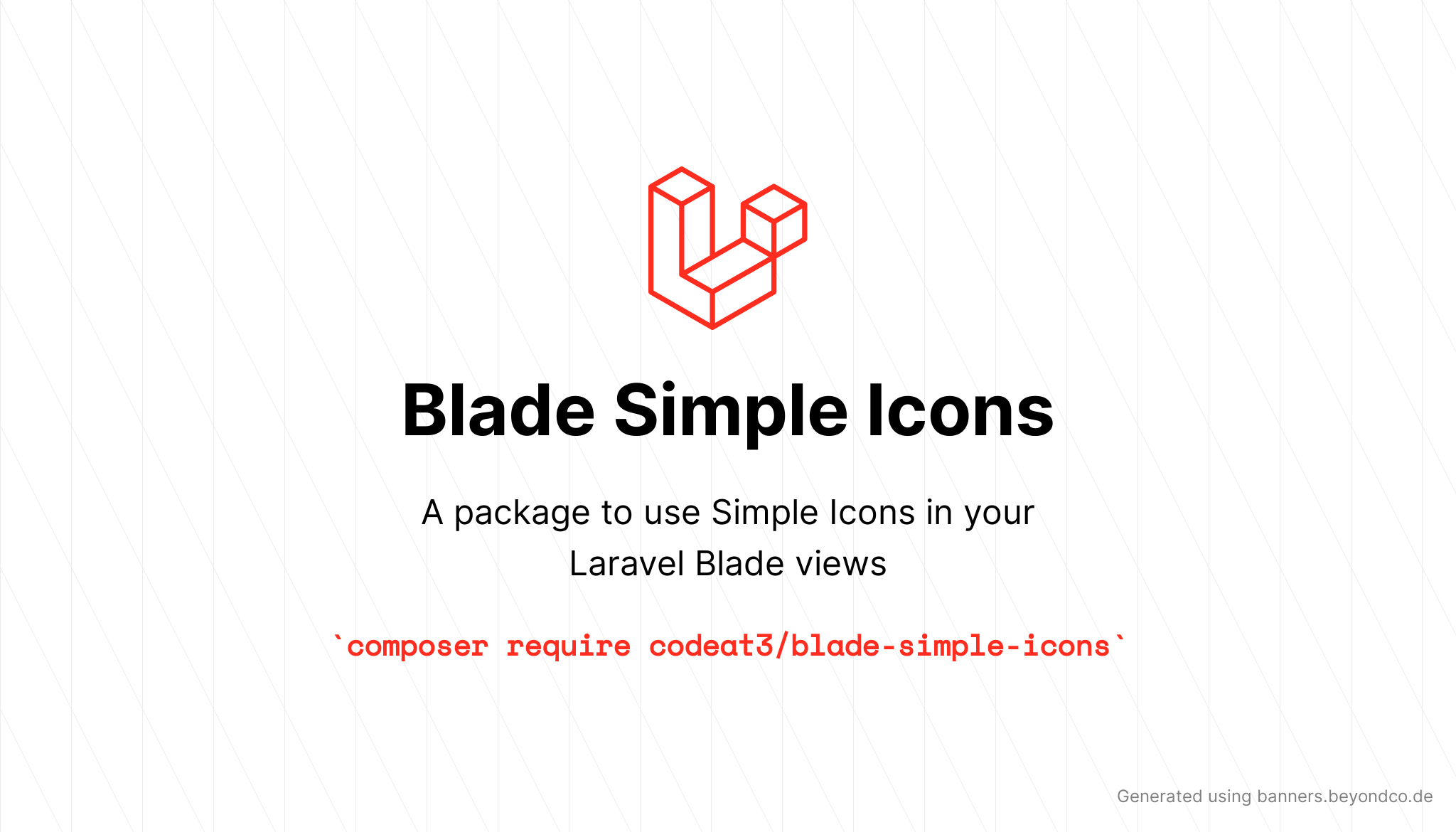 Blade Simple Icons

A package to use Simple Icons in your Laravel Blade views

`composer require codeat3/blade-simple-icons`

Generated using banners.beyondco.de